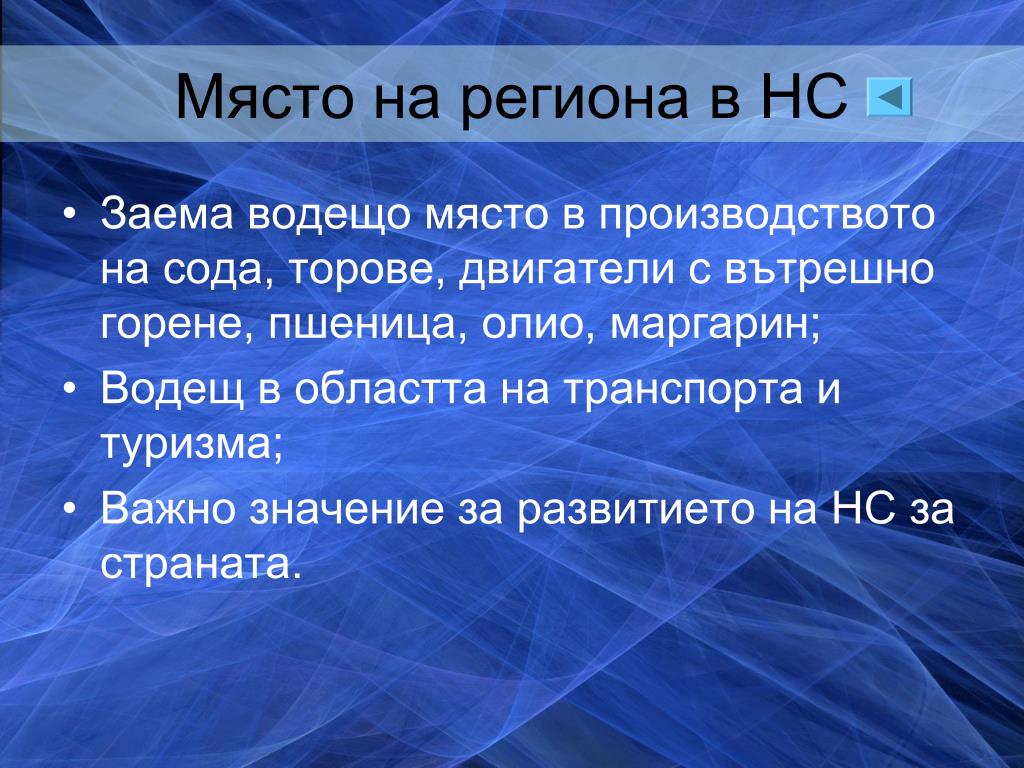 Място на региона в НС

• Заема водещо място в производството на сода, торове, двигатели с вътрешно горене, пшеница, олио, маргарин;
• Водещ в областта на транспорта и туризма;
• Важно значение за развитието на НС за страната.